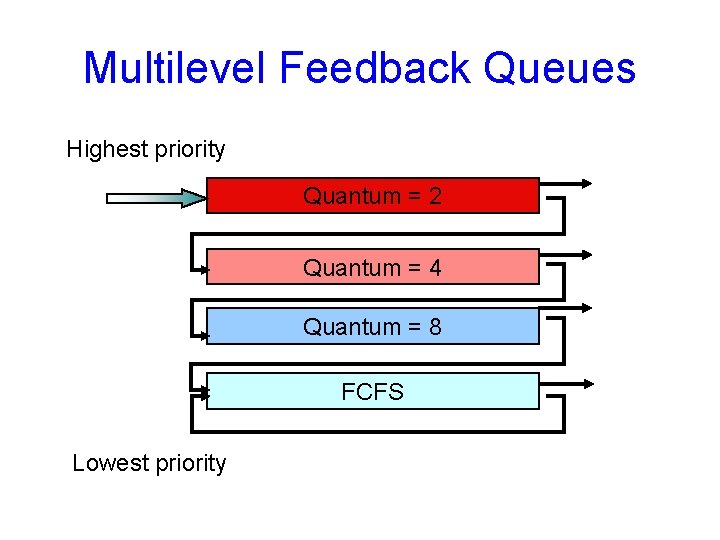 Multilevel Feedback Queues

Highest priority

Quantum = 2

Quantum = 4

Quantum = 8

FCFS

Lowest priority